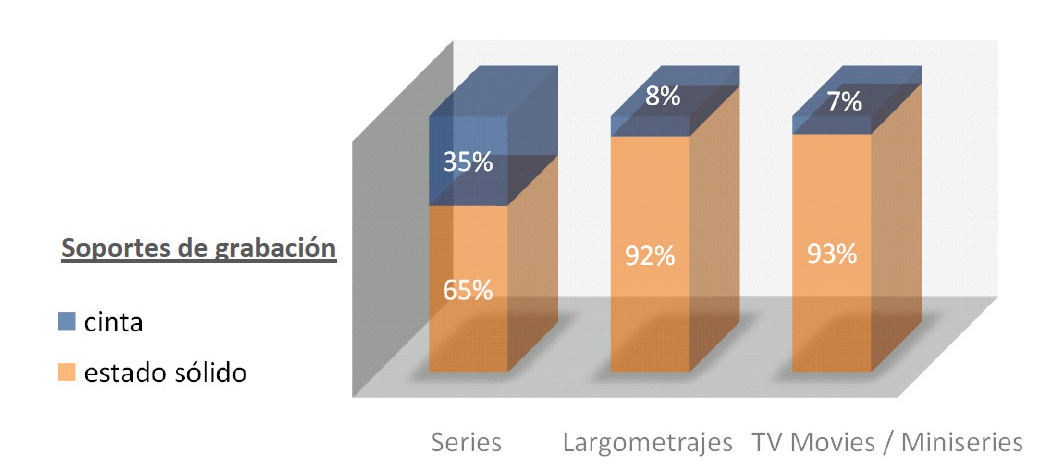 Soportes de grabación

cinta

estado sólido

35%

65%

8%

92%

7%

93%

Series Largometrajes TV Movies / Miniseries